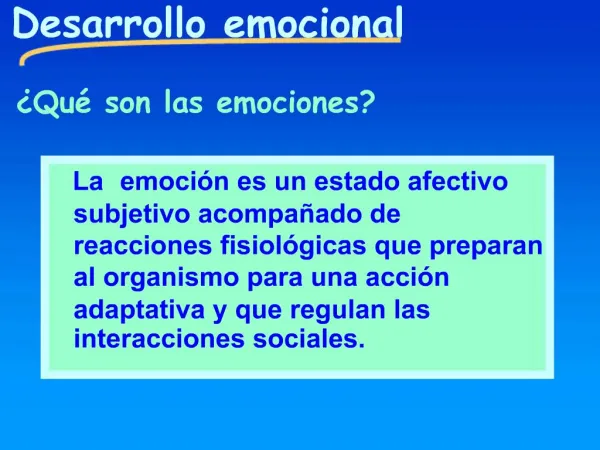 Desarrollo emocional

¿Qué son las emociones?

La emoción es un estado afectivo subjetivo acompañado de reacciones fisiológicas que preparan al organismo para una acción adaptativa y que regulan las interacciones sociales.